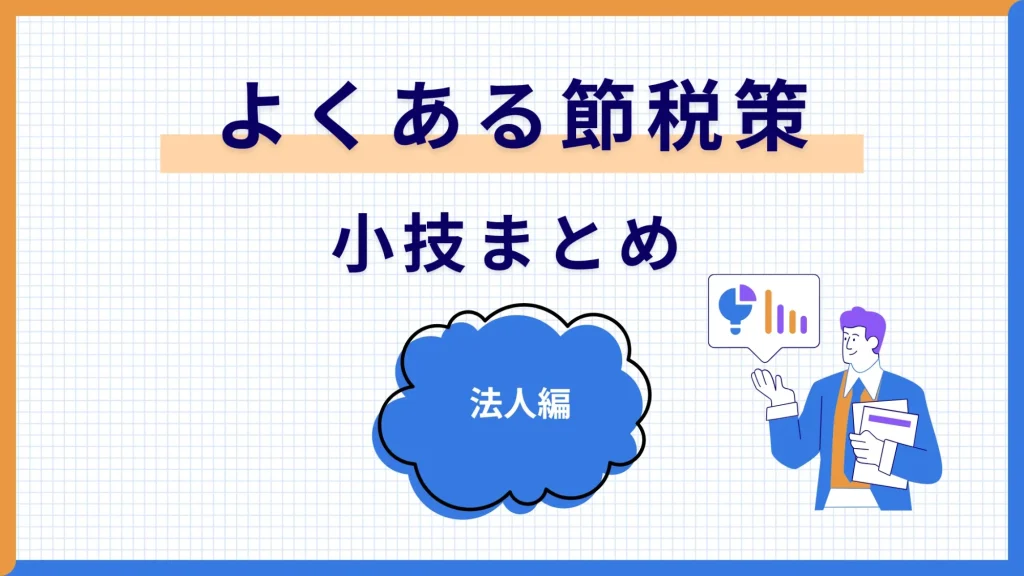 よくある節税策

小技まとめ

法人編